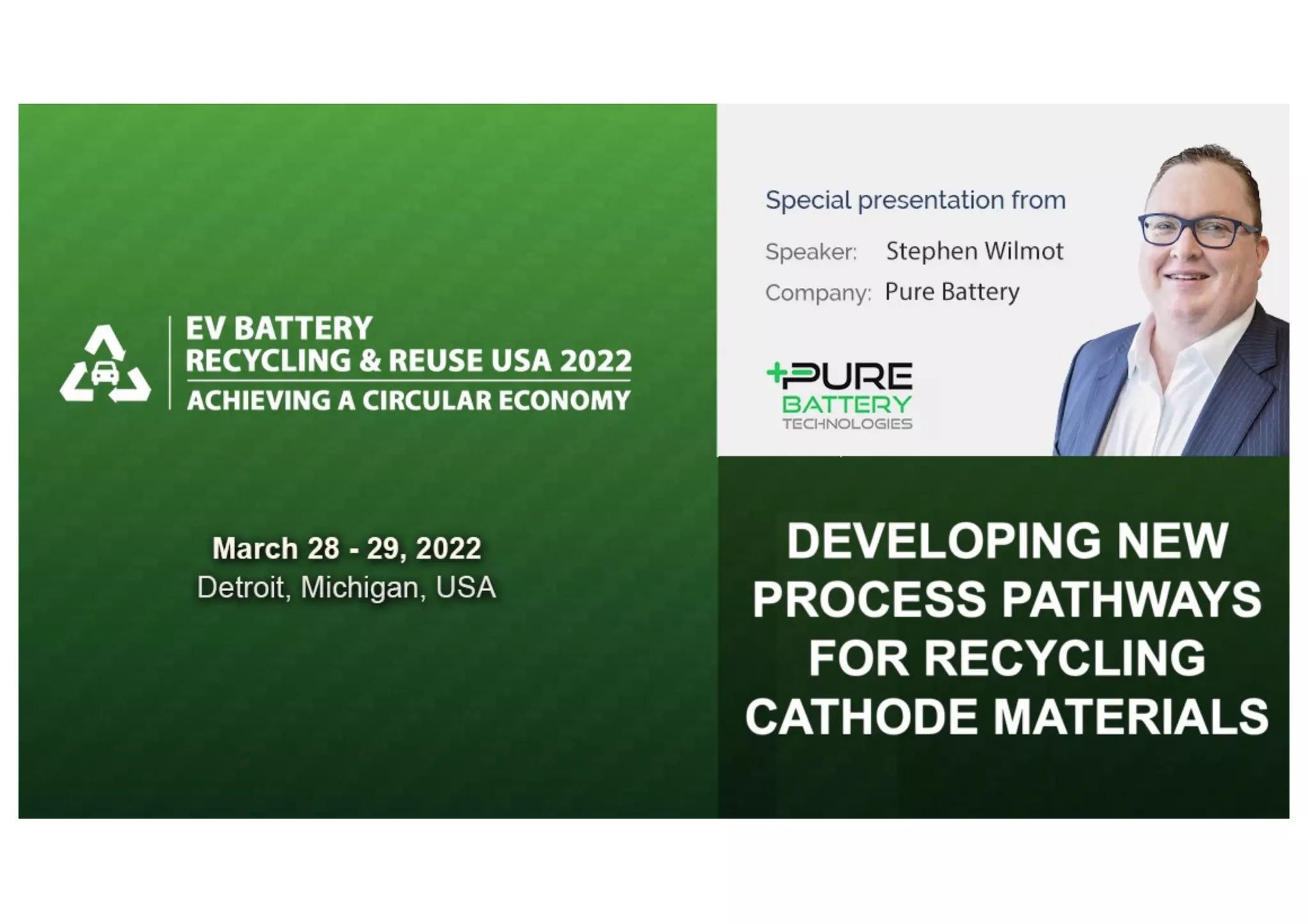 EV BATTERY
RECYCLING & REUSE USA 2022
ACHIEVING A CIRCULAR ECONOMY

March 28 - 29, 2022
Detroit, Michigan, USA

Special presentation from
Speaker: Stephen Wilmot
Company: Pure Battery

+PURE
BATTERY
TECHNOLOGIES

DEVELOPING NEW PROCESS PATHWAYS FOR RECYCLING CATHODE MATERIALS